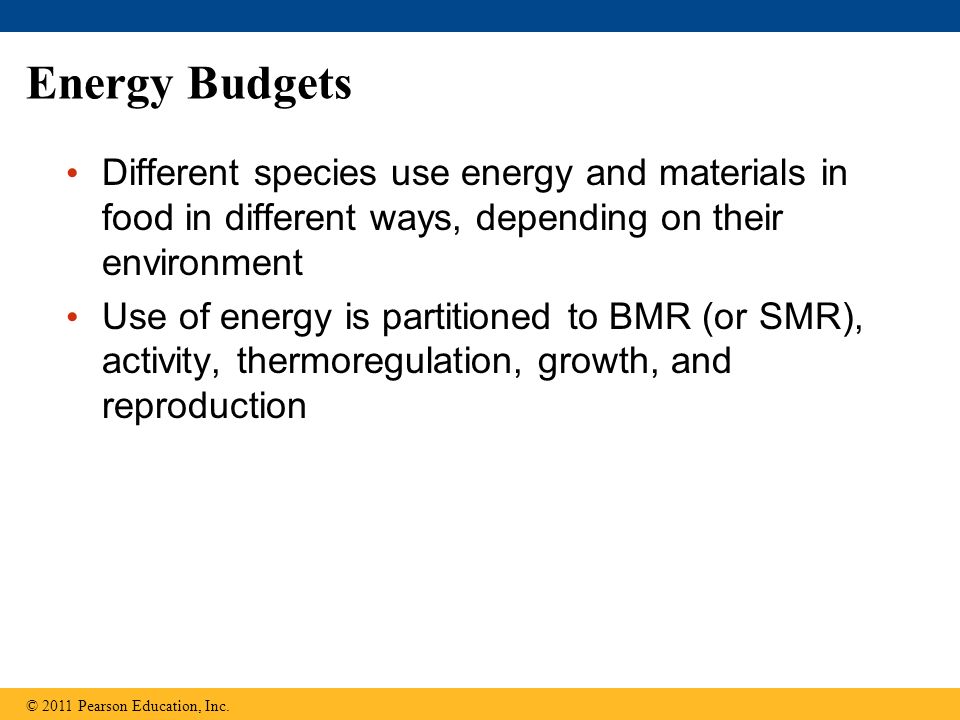 Energy Budgets

• Different species use energy and materials in food in different ways, depending on their environment

• Use of energy is partitioned to BMR (or SMR), activity, thermoregulation, growth, and reproduction

© 2011 Pearson Education, Inc.